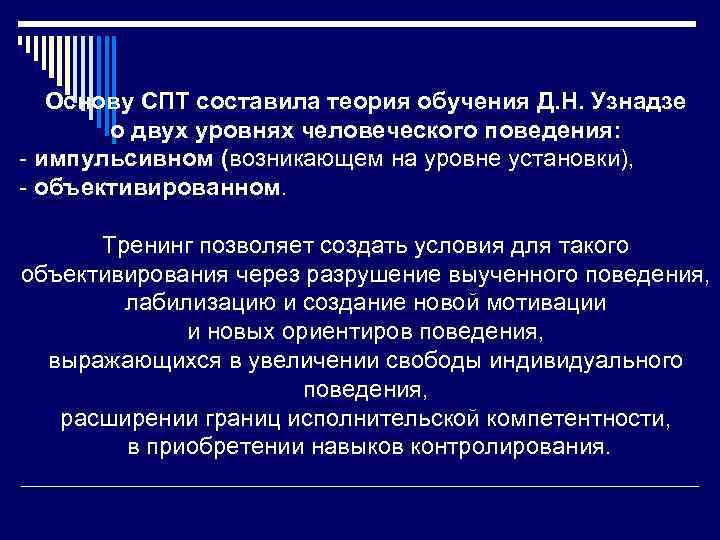 Основу СПТ составила теория обучения Д.Н. Узнадзе о двух уровнях человеческого поведения:
- импульсивном (возникающем на уровне установки),
- объективированном.

Тренинг позволяет создать условия для такого объективирования через разрушение выученного поведения, лабилизацию и создание новой мотивации и новых ориентиров поведения, выражающихся в увеличении свободы индивидуального поведения, расширении границ исполнительской компетентности, в приобретении навыков контролирования.